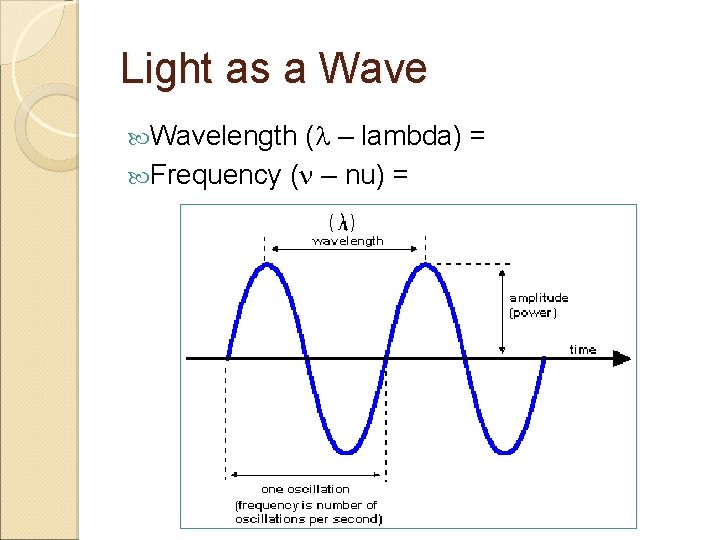 Light as a Wave

Wavelength ($\lambda$ – lambda) =

Frequency ($\nu$ – nu) =

($\lambda$)
wavelength

amplitude (power)

time

one oscillation (frequency is number of oscillations per second)